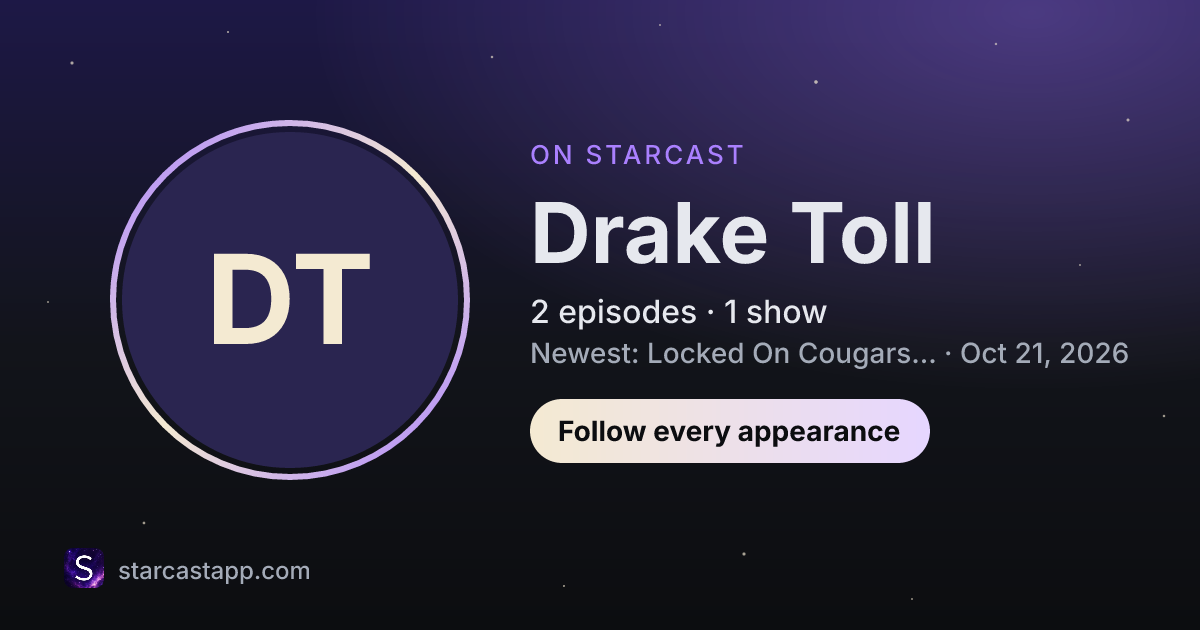 DT

ON STARCAST

Drake Toll

2 episodes · 1 show

Newest: Locked On Cougars... · Oct 21, 2026

Follow every appearance

S starcastapp.com